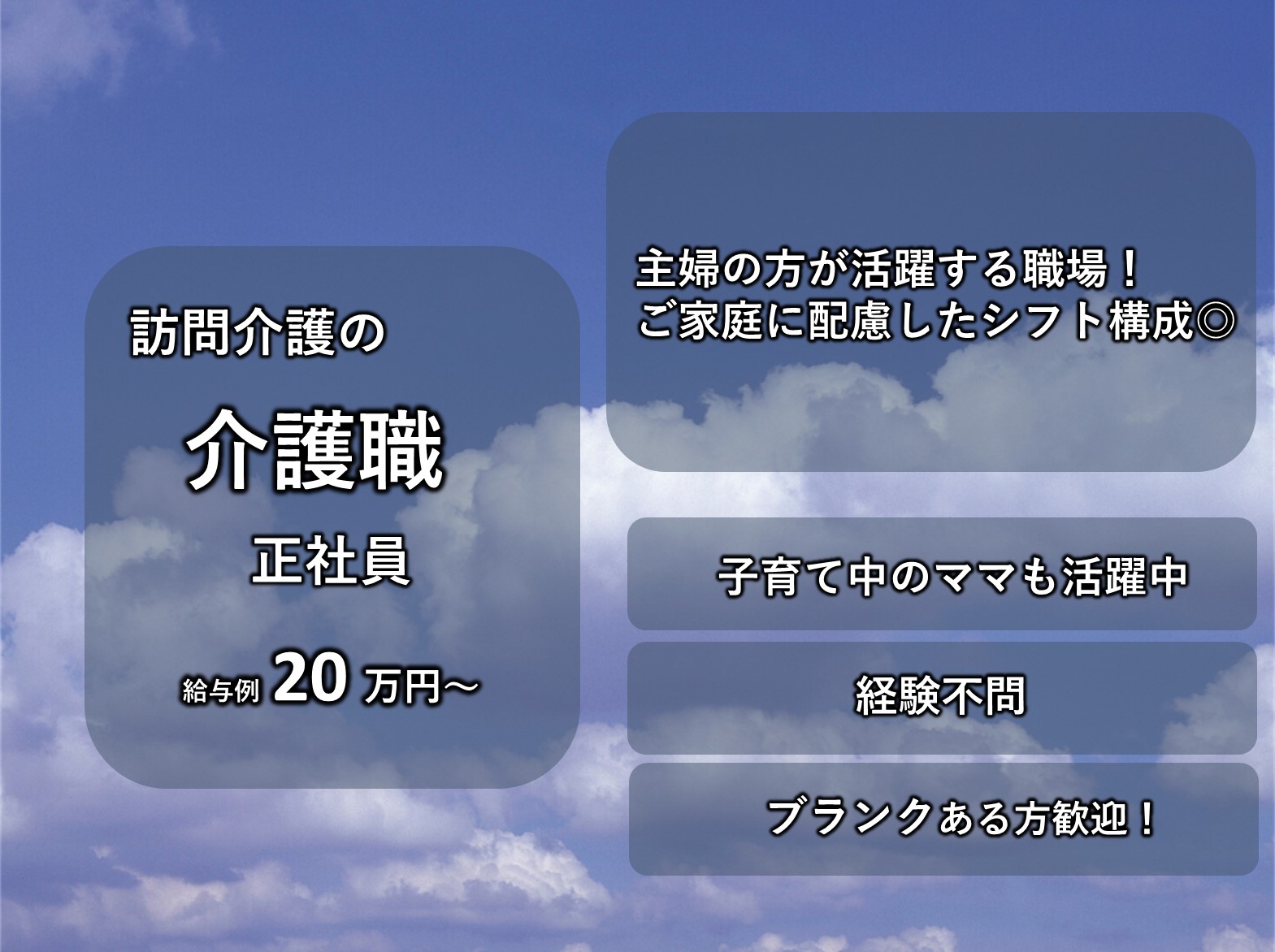 訪問介護の

介護職

正社員

給与例 20 万円～

主婦の方が活躍する職場！
ご家庭に配慮したシフト構成◎

子育て中のママも活躍中

経験不問

ブランクある方歓迎！